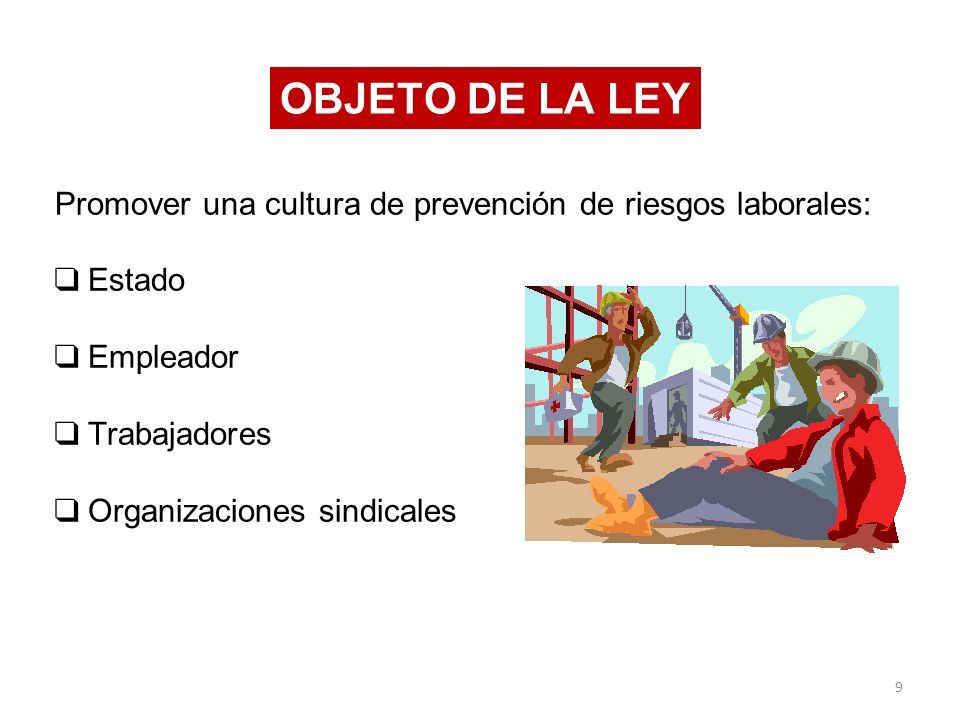 OBJETO DE LA LEY

Promover una cultura de prevención de riesgos laborales:

❑ Estado

❑ Empleador

❑ Trabajadores

❑ Organizaciones sindicales

9